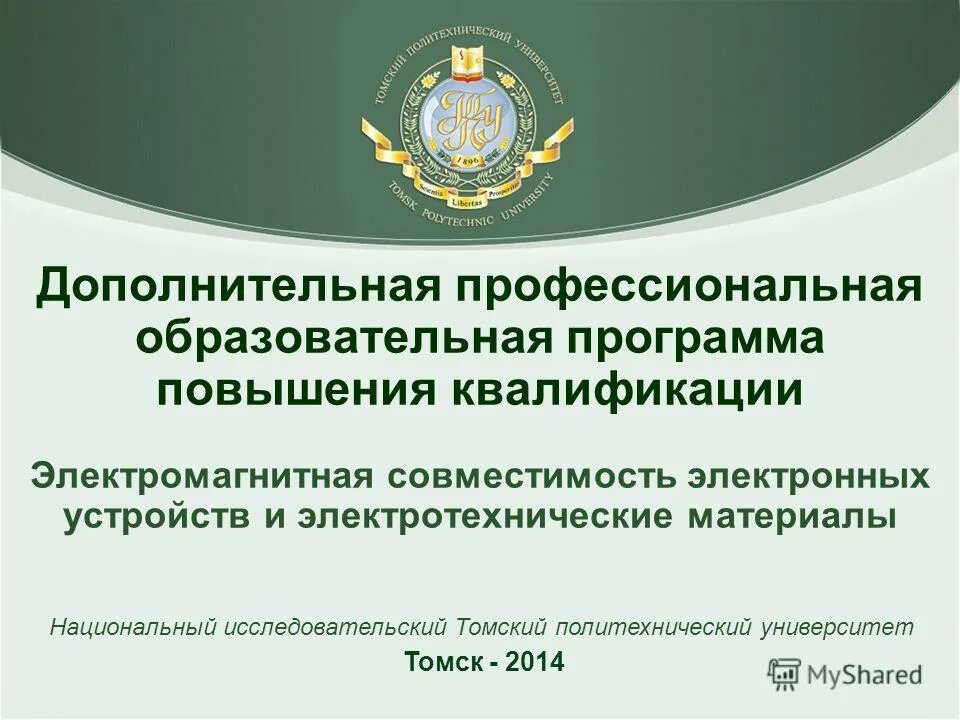 ТОМСКИЙ ПОЛИТЕХНИЧЕСКИЙ УНИВЕРСИТЕТ
1896
Scientia Libertas Prosperitas
TOMSK POLYTECHNIC UNIVERSITY

Дополнительная профессиональная образовательная программа повышения квалификации

Электромагнитная совместимость электронных устройств и электротехнические материалы

Национальный исследовательский Томский политехнический университет

Томск - 2014

MyShared